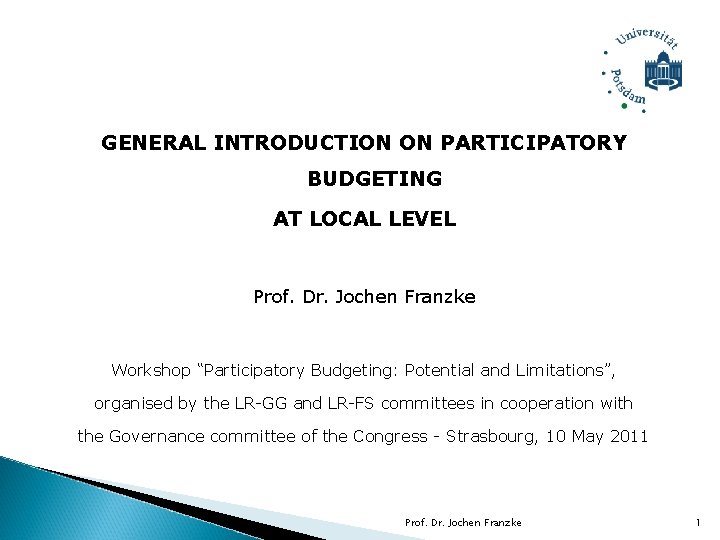 Universität Potsdam

GENERAL INTRODUCTION ON PARTICIPATORY BUDGETING
AT LOCAL LEVEL

Prof. Dr. Jochen Franzke

Workshop “Participatory Budgeting: Potential and Limitations”, organised by the LR-GG and LR-FS committees in cooperation with the Governance committee of the Congress - Strasbourg, 10 May 2011

Prof. Dr. Jochen Franzke

1